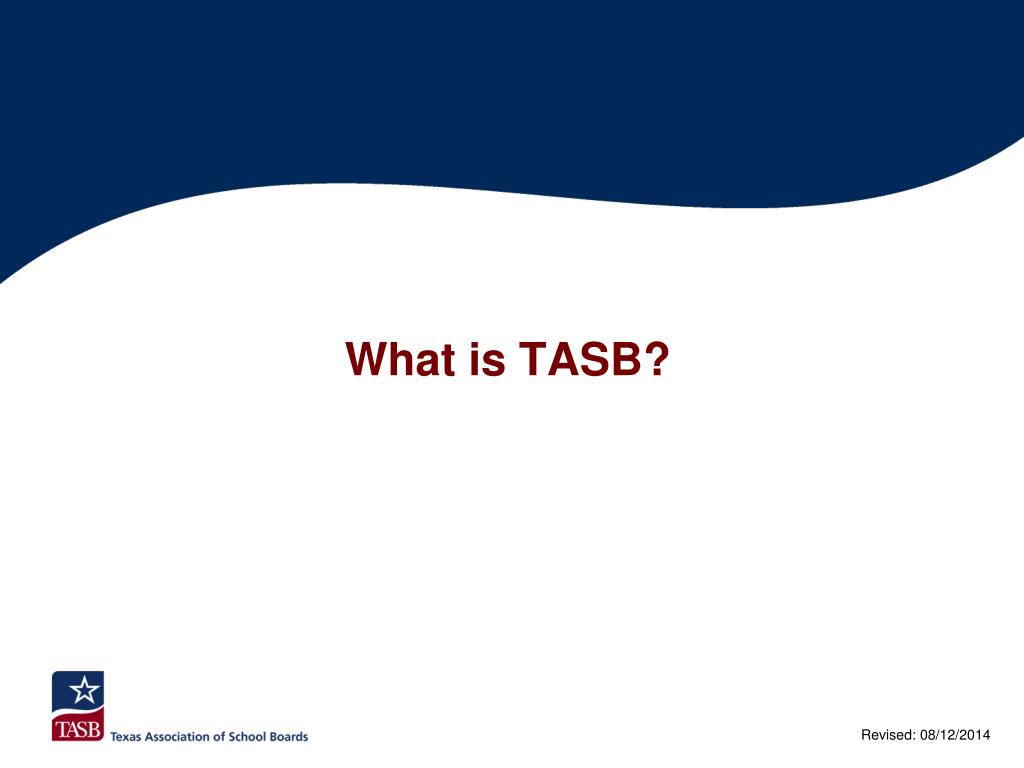 What is TASB?

TASB Texas Association of School Boards

Revised: 08/12/2014